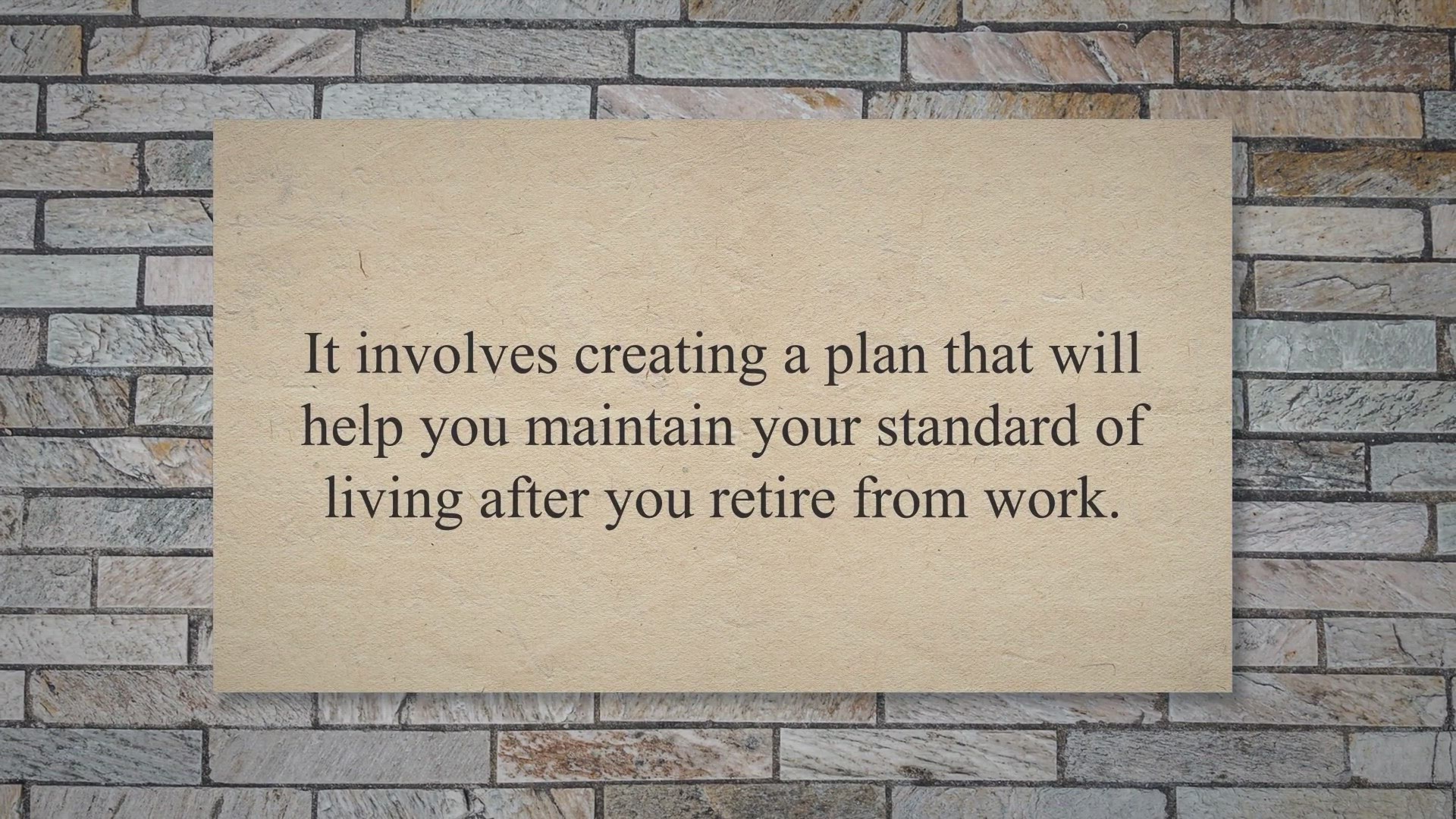 It involves creating a plan that will help you maintain your standard of living after you retire from work.